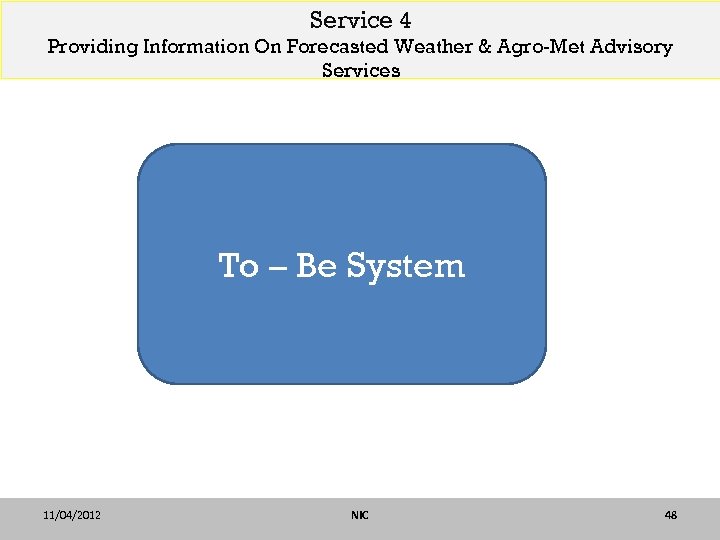 Service 4
Providing Information On Forecasted Weather & Agro-Met Advisory Services

To – Be System

11/04/2012 NIC 48